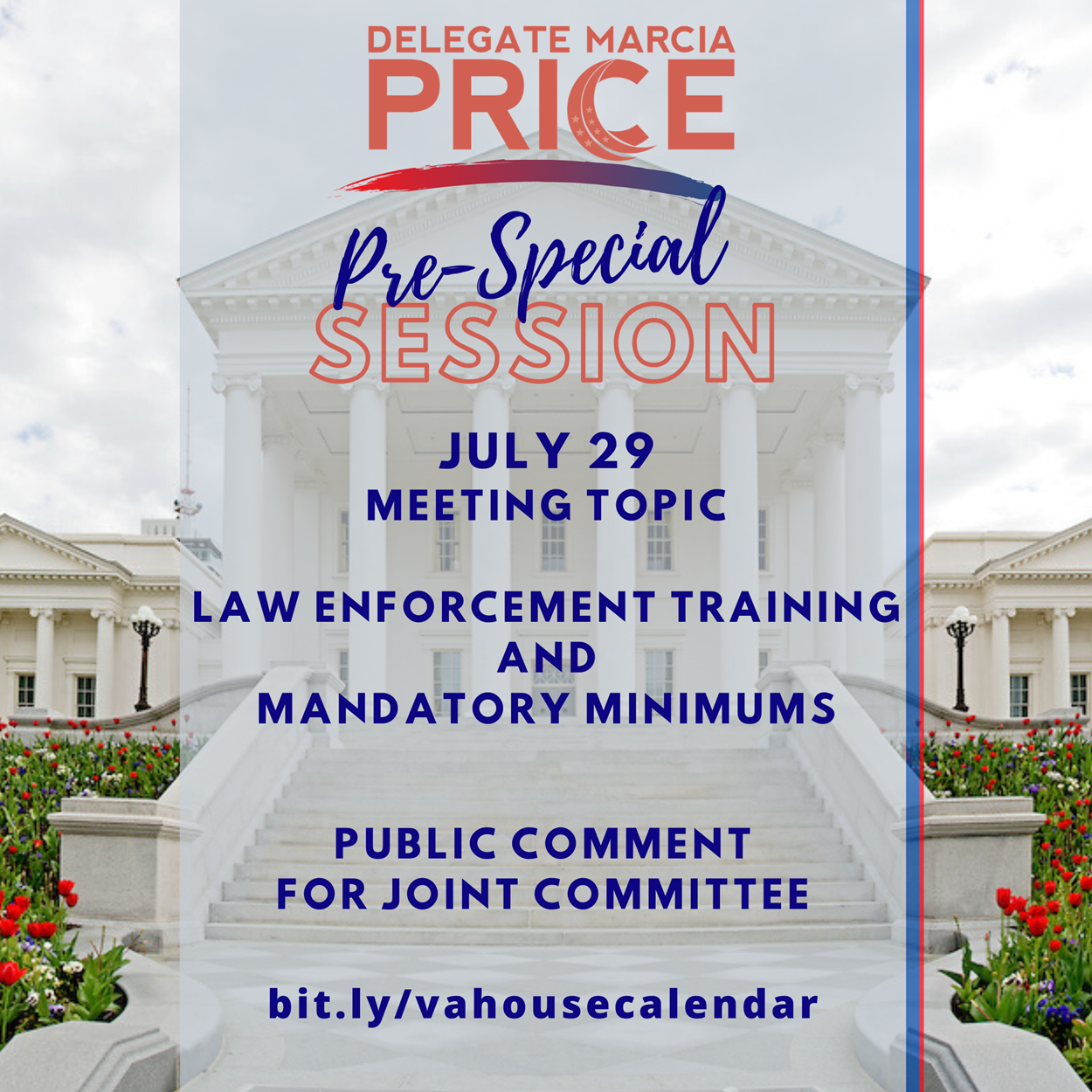 DELEGATE MARCIA
PRICE

Pre-Special
SESSION

JULY 29
MEETING TOPIC

LAW ENFORCEMENT TRAINING
AND
MANDATORY MINIMUMS

PUBLIC COMMENT
FOR JOINT COMMITTEE

bit.ly/vahousecalendar